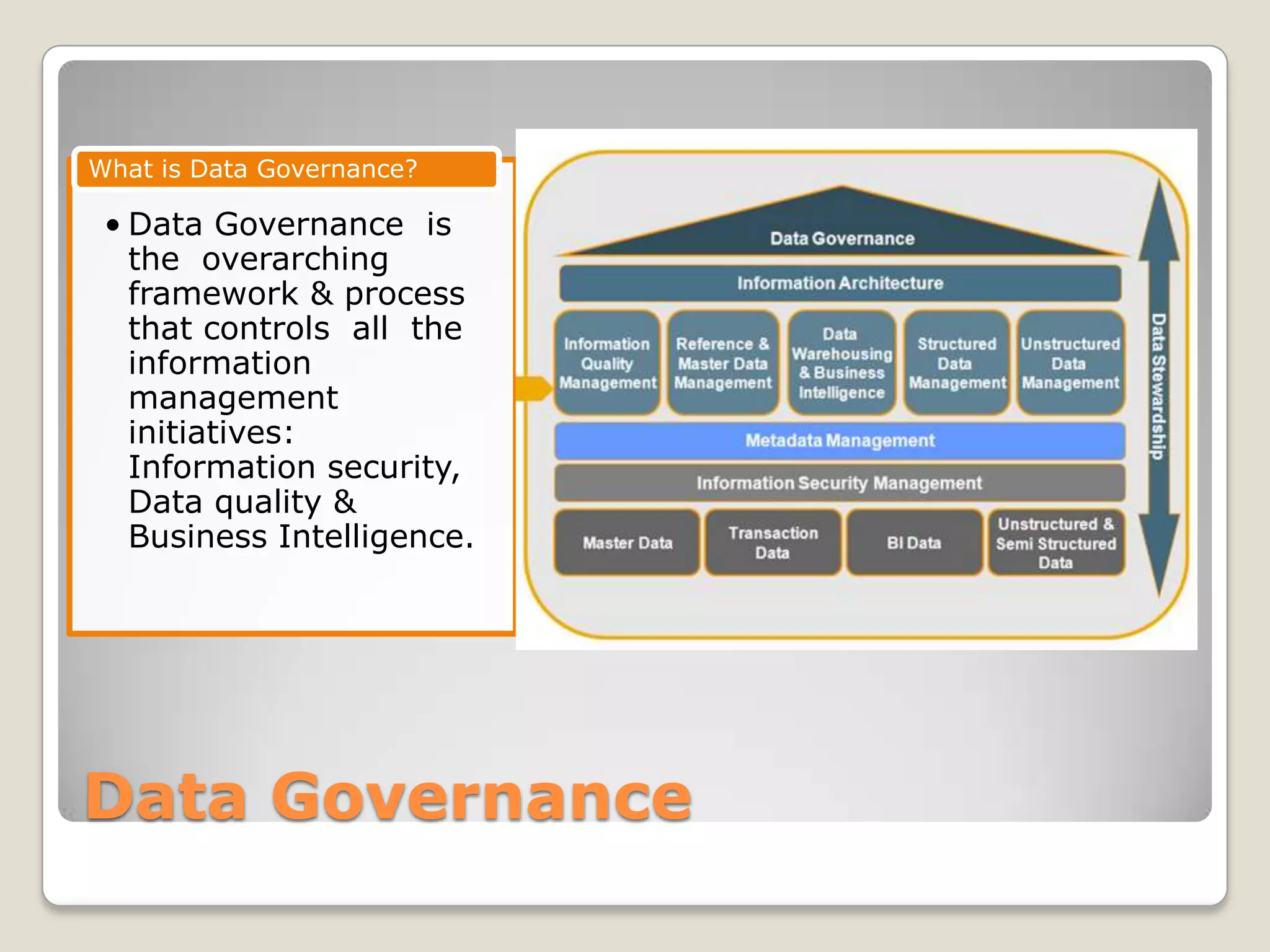 What is Data Governance?

• Data Governance is the overarching framework & process that controls all the information management initiatives: Information security, Data quality & Business Intelligence.

Data Governance

Information Architecture

Information Quality Management

Reference & Master Data Management

Data Warehousing & Business Intelligence

Structured Data Management

Unstructured Data Management

Metadata Management

Information Security Management

Master Data

Transaction Data

BI Data

Unstructured & Semi Structured Data

Data Stewardship

Data Governance